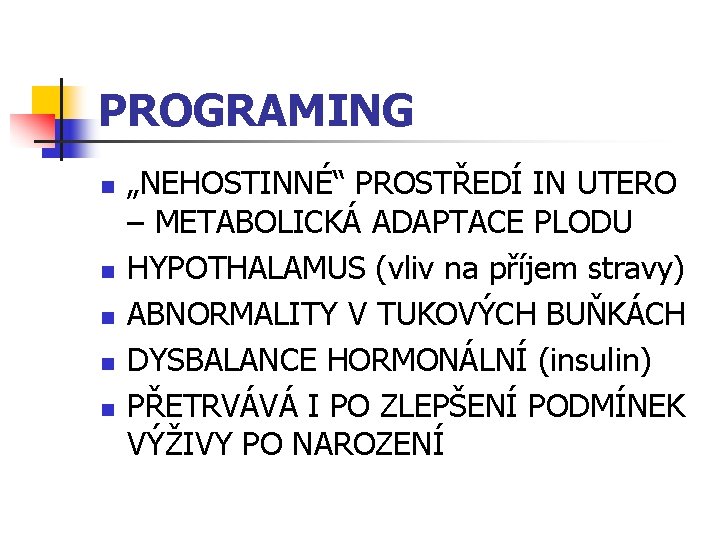 PROGRAMING

- „NEHOSTINNÉ“ PROSTŘEDÍ IN UTERO – METABOLICKÁ ADAPTACE PLODU
- HYPOTHALAMUS (vliv na příjem stravy)
- ABNORMALITY V TUKOVÝCH BUŇKÁCH
- DYSBALANCE HORMONÁLNÍ (insulin)
- PŘETRVÁVÁ I PO ZLEPŠENÍ PODMÍNEK VÝŽIVY PO NAROZENÍ